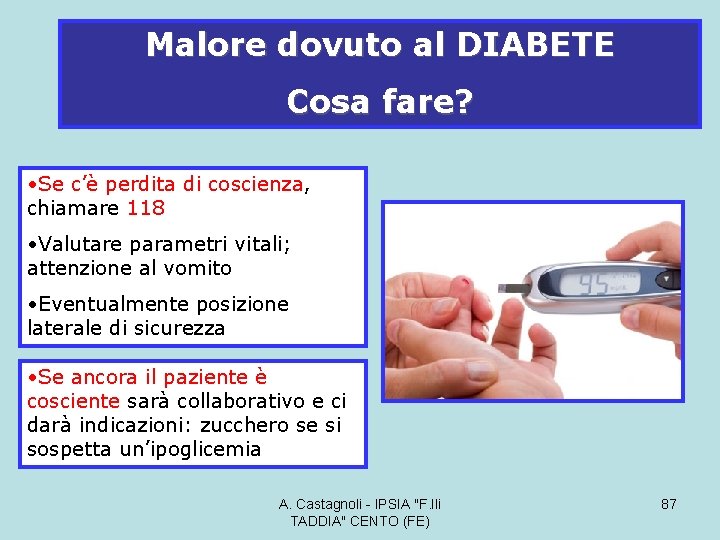 Malore dovuto al DIABETE
Cosa fare?

•Se c'è perdita di coscienza, chiamare 118

•Valutare parametri vitali; attenzione al vomito

•Eventualmente posizione laterale di sicurezza

•Se ancora il paziente è cosciente sarà collaborativo e ci darà indicazioni: zucchero se si sospetta un'ipoglicemia

95

A. Castagnoli - IPSIA "F.lli TADDIA" CENTO (FE)

87